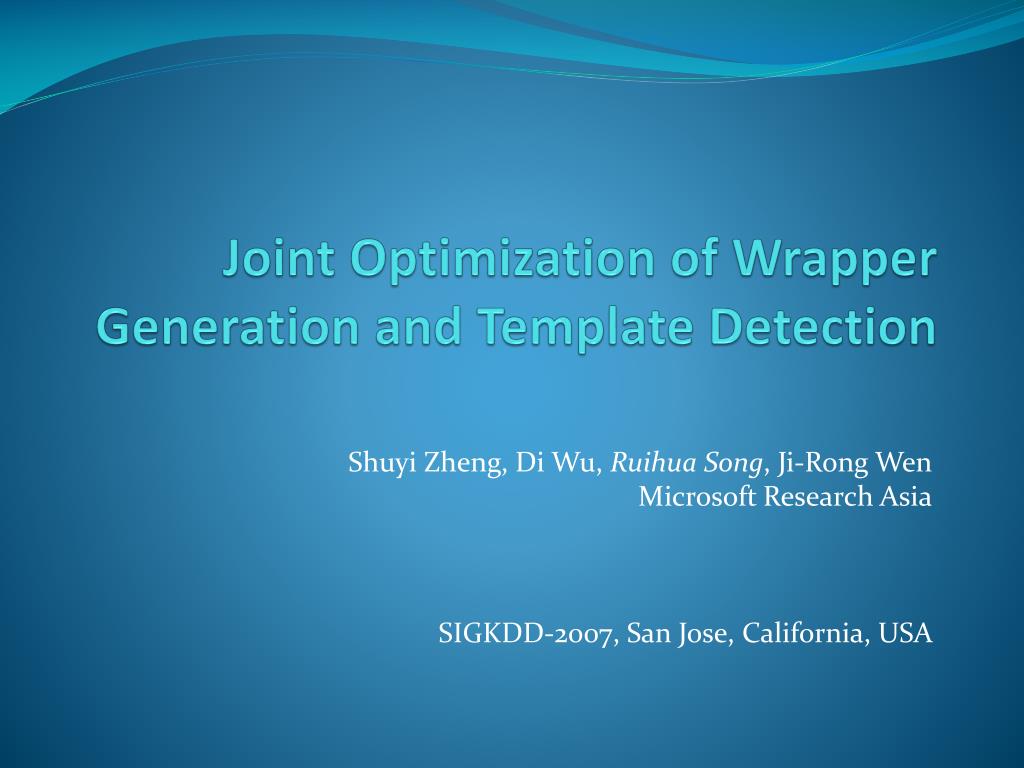 Joint Optimization of Wrapper Generation and Template Detection

Shuyi Zheng, Di Wu, Ruihua Song, Ji-Rong Wen
Microsoft Research Asia

SIGKDD-2007, San Jose, California, USA